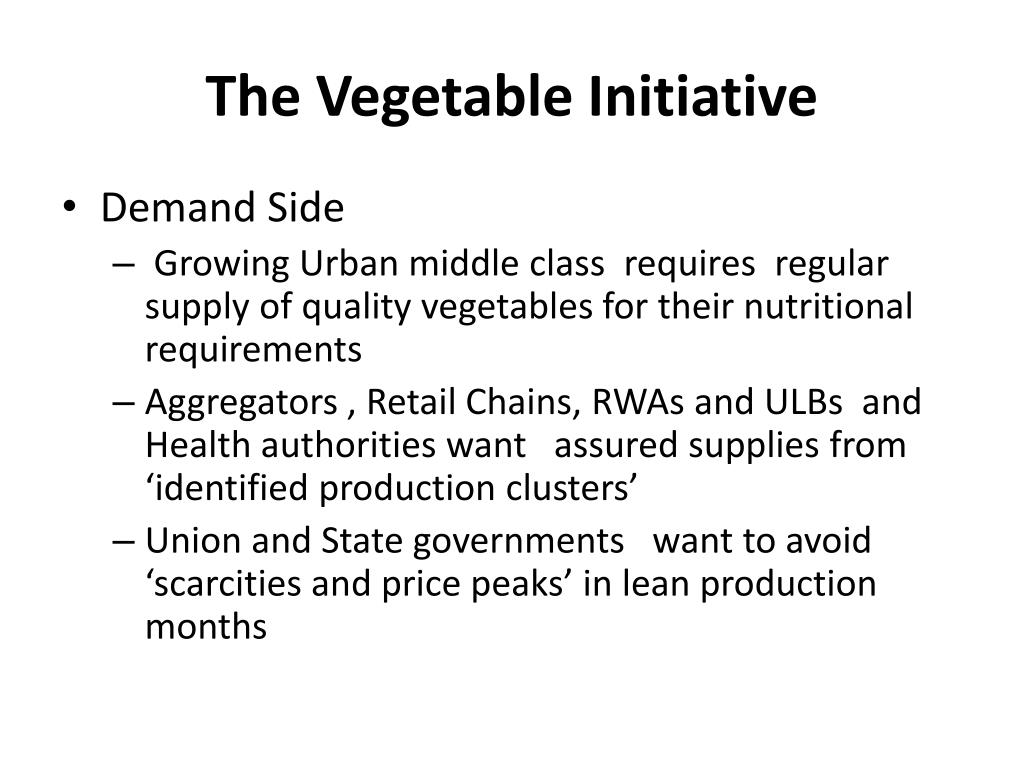 The Vegetable Initiative

• Demand Side
– Growing Urban middle class requires regular supply of quality vegetables for their nutritional requirements
– Aggregators , Retail Chains, RWAs and ULBs and Health authorities want assured supplies from ‘identified production clusters’
– Union and State governments want to avoid ‘scarcities and price peaks’ in lean production months